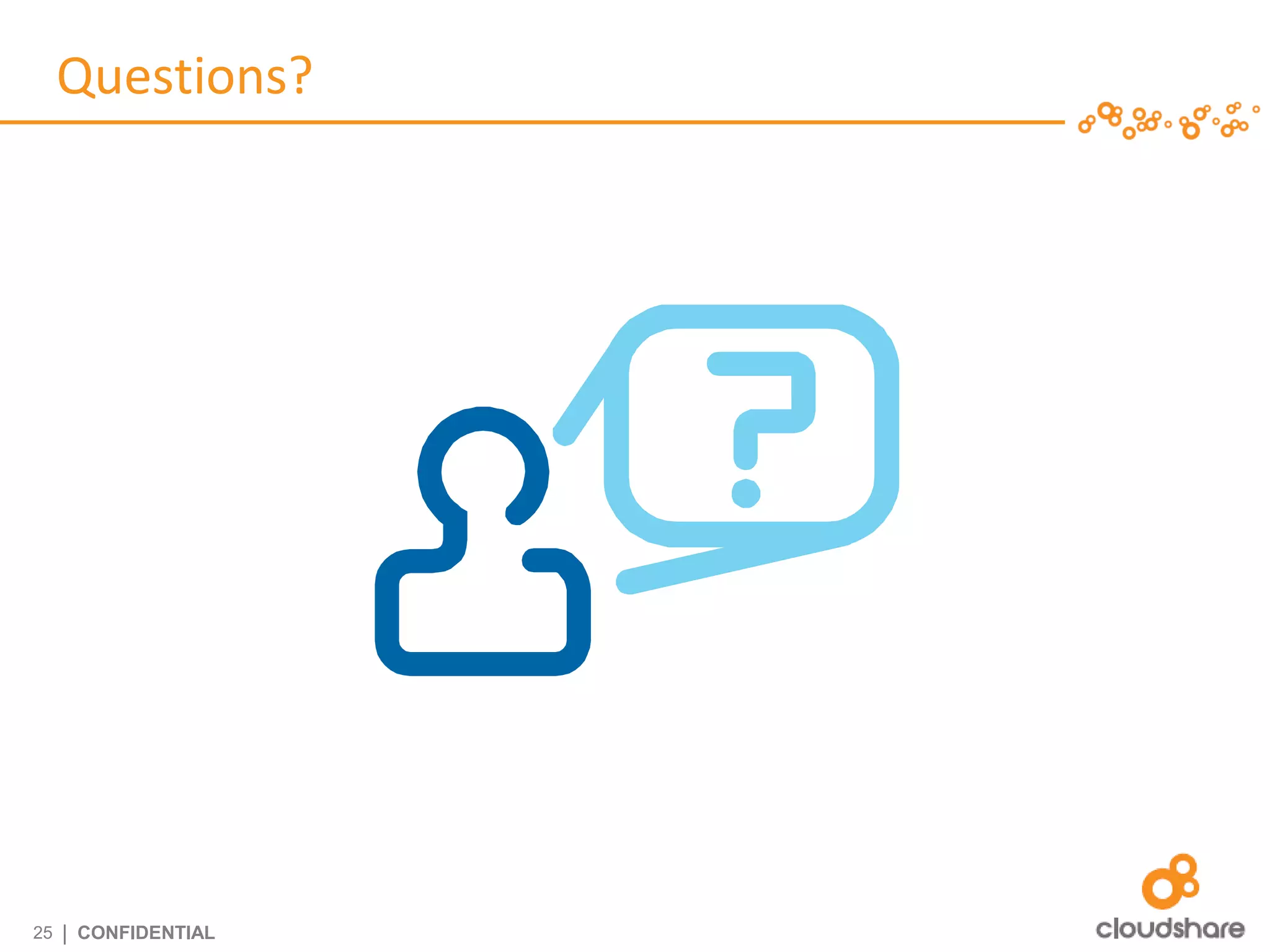 Questions?

?

25 | CONFIDENTIAL

cloudshare